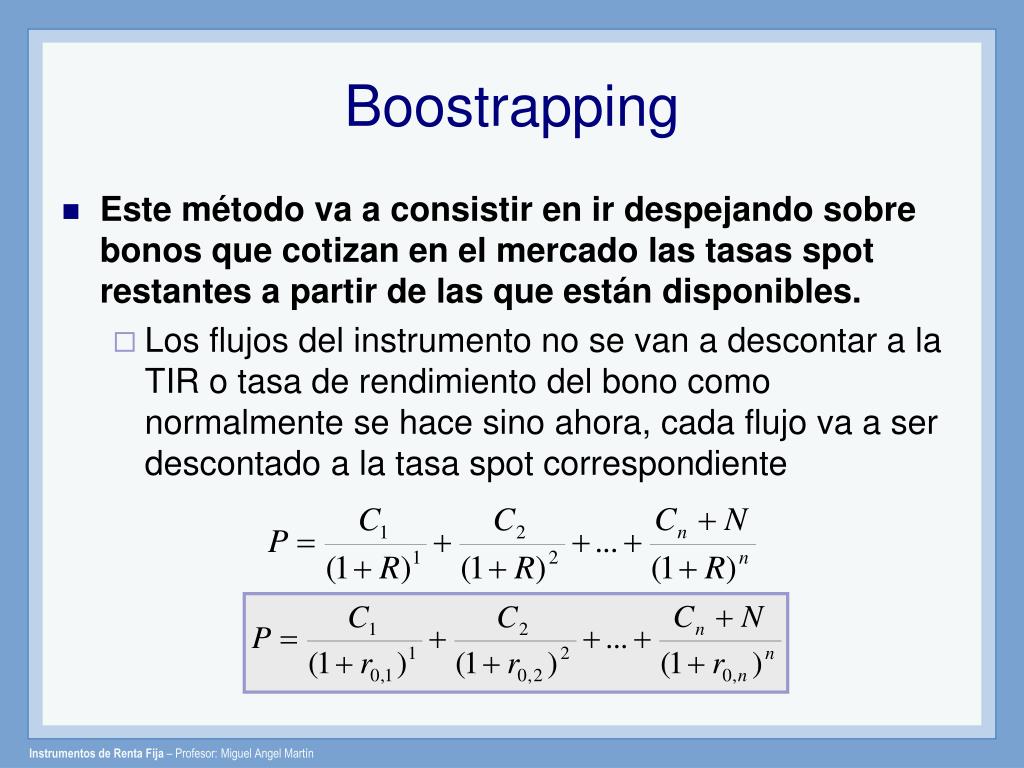 Boostrapping

Este método va a consistir en ir despejando sobre bonos que cotizan en el mercado las tasas spot restantes a partir de las que están disponibles.

Los flujos del instrumento no se van a descontar a la TIR o tasa de rendimiento del bono como normalmente se hace sino ahora, cada flujo va a ser descontado a la tasa spot correspondiente

$P = \frac{C_1}{(1+R)^1} + \frac{C_2}{(1+R)^2} + ... + \frac{C_n + N}{(1+R)^n}$

$P = \frac{C_1}{(1+r_{0,1})^1} + \frac{C_2}{(1+r_{0,2})^2} + ... + \frac{C_n + N}{(1+r_{0,n})^n}$

Instrumentos de Renta Fija – Profesor: Miguel Angel Martín